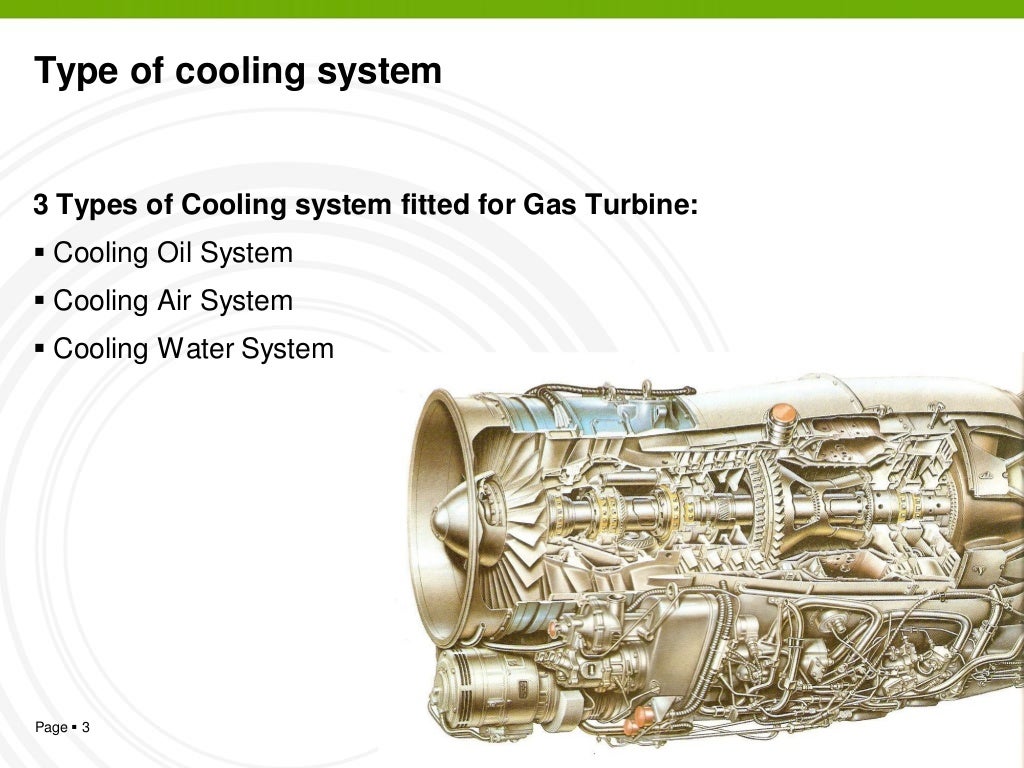 Type of cooling system

3 Types of Cooling system fitted for Gas Turbine:

▪ Cooling Oil System

▪ Cooling Air System

▪ Cooling Water System

Page ▪ 3